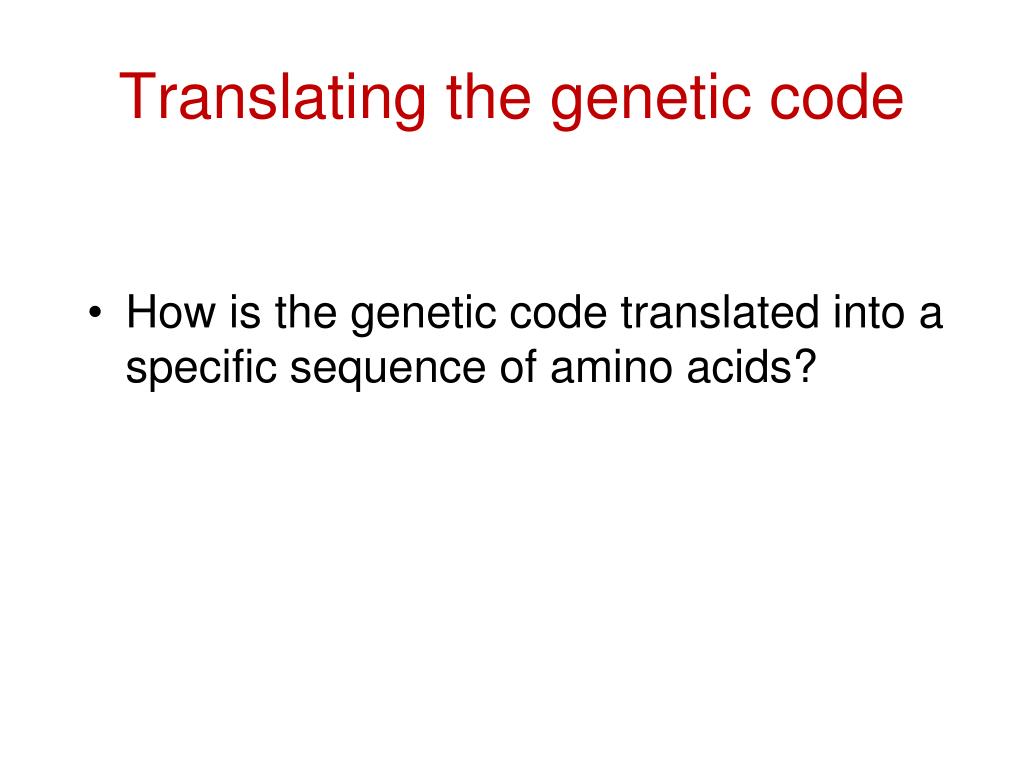 Translating the genetic code

• How is the genetic code translated into a specific sequence of amino acids?